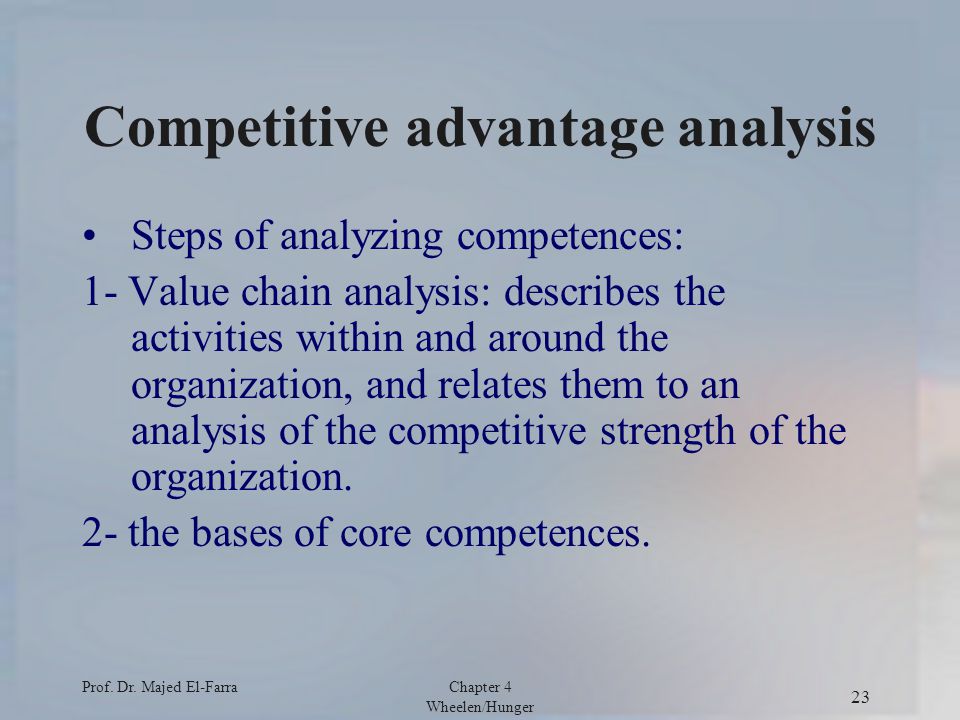 Competitive advantage analysis

• Steps of analyzing competences:

1- Value chain analysis: describes the activities within and around the organization, and relates them to an analysis of the competitive strength of the organization.

2- the bases of core competences.

Prof. Dr. Majed El-Farra

Chapter 4
Wheelen/Hunger

23